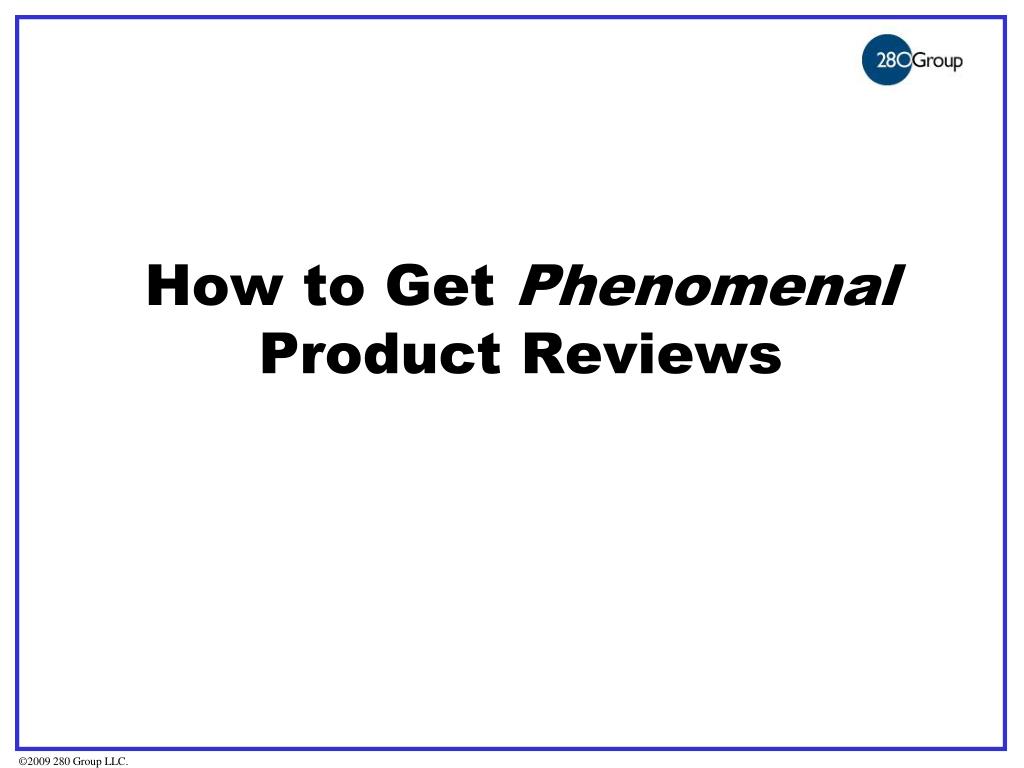 280Group

How to Get Phenomenal Product Reviews

©2009 280 Group LLC.